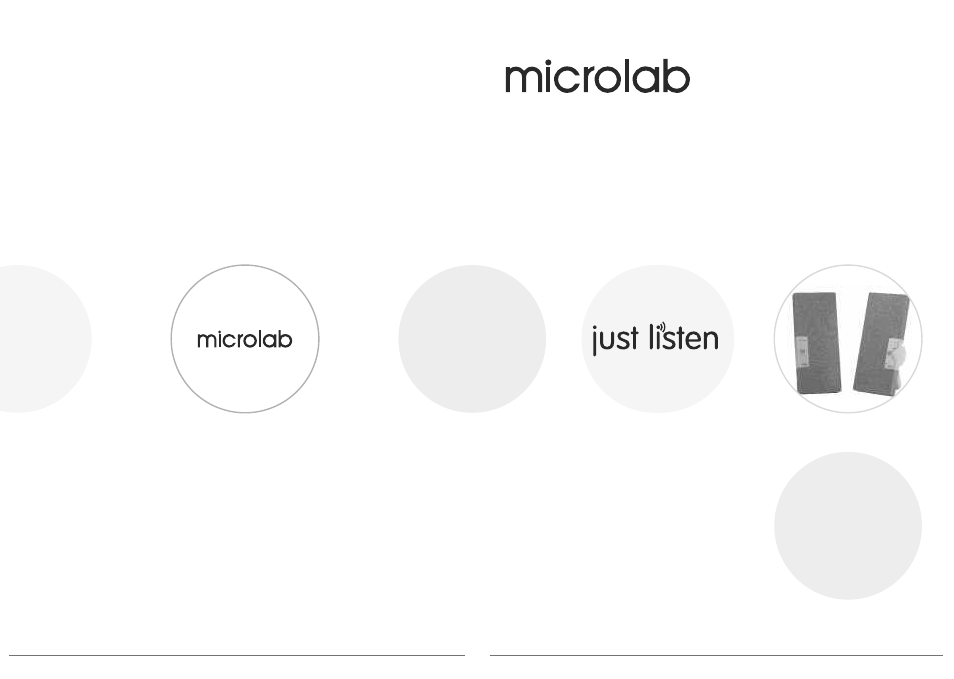 microlab

microlab

just listen